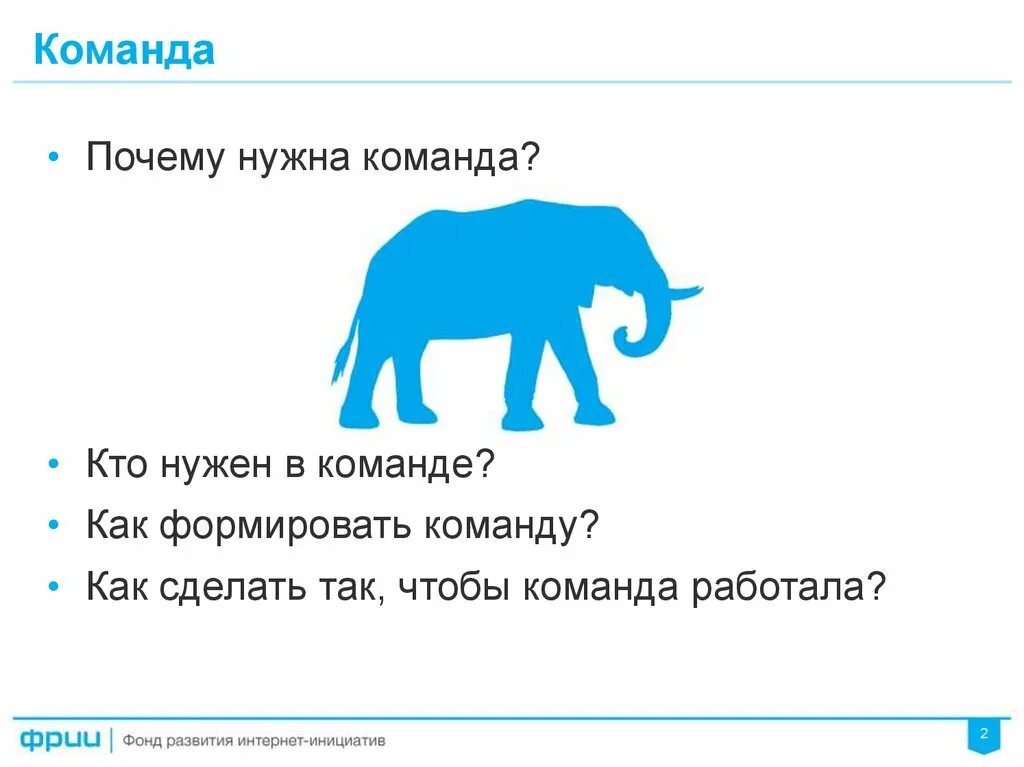 Команда

• Почему нужна команда?

• Кто нужен в команде?
• Как формировать команду?
• Как сделать так, чтобы команда работала?

фрии | Фонд развития интернет-инициатив

2